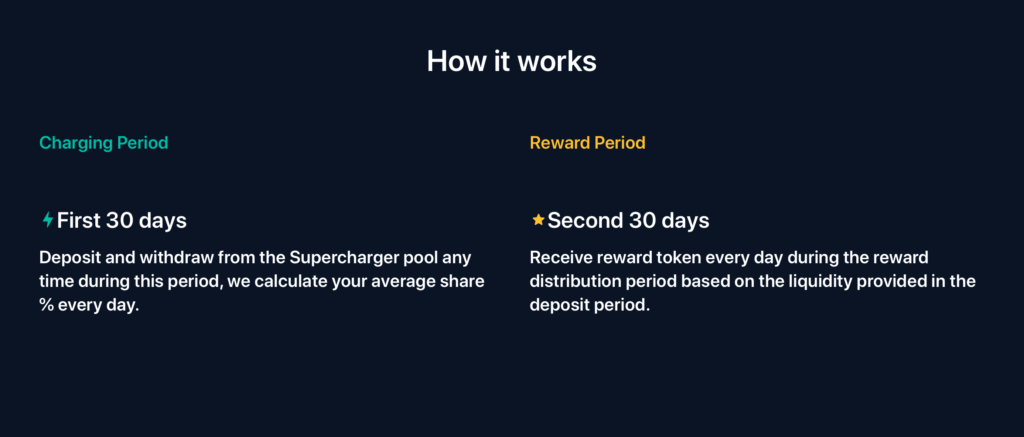 How it works

Charging Period

First 30 days

Deposit and withdraw from the Supercharger pool any time during this period, we calculate your average share % every day.

Reward Period

Second 30 days

Receive reward token every day during the reward distribution period based on the liquidity provided in the deposit period.